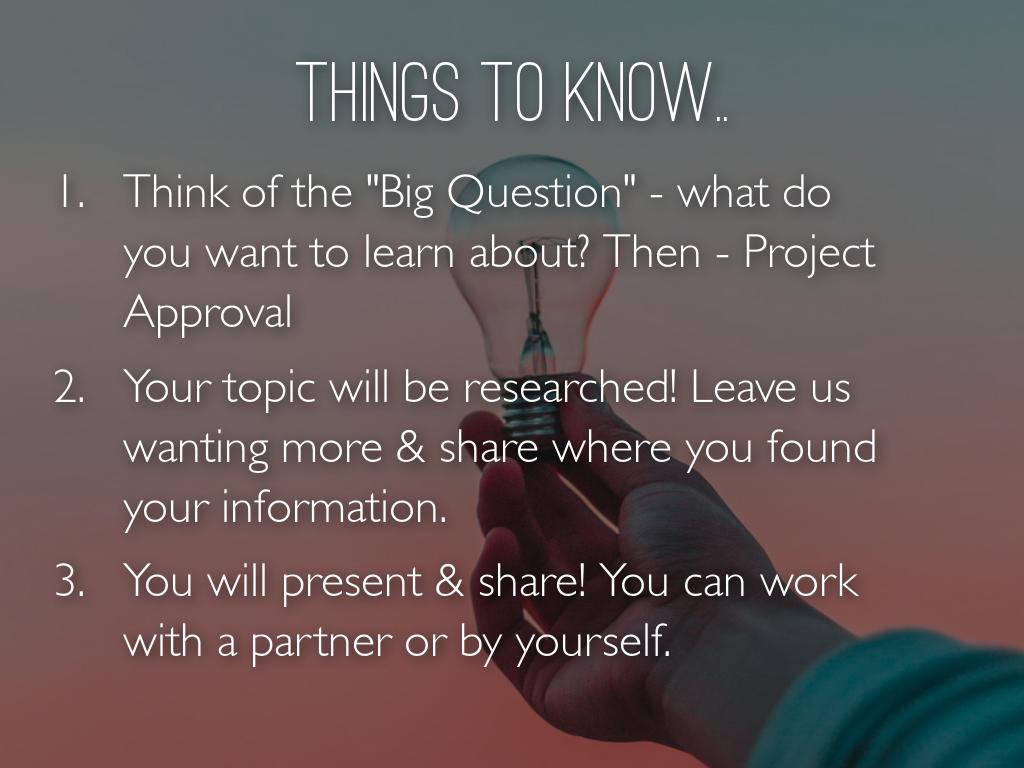 THINGS TO KNOW..

1. Think of the "Big Question" - what do you want to learn about? Then - Project Approval

2. Your topic will be researched! Leave us wanting more & share where you found your information.

3. You will present & share! You can work with a partner or by yourself.